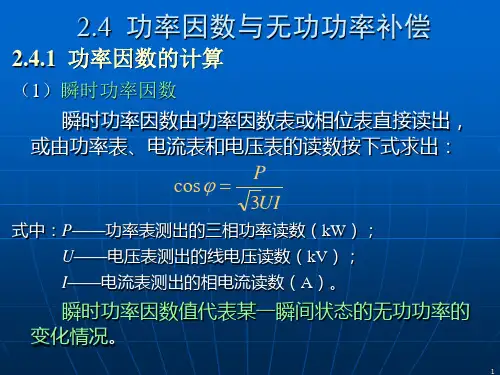 2.4 功率因数与无功功率补偿

2.4.1 功率因数的计算

（1）瞬时功率因数

瞬时功率因数由功率因数表或相位表直接读出，或由功率表、电流表和电压表的读数按下式求出：

$\cos\varphi = \frac{P}{\sqrt{3}UI}$

式中：$P$——功率表测出的三相功率读数（kW）；

$U$——电压表测出的线电压读数（kV）；

$I$——电流表测出的相电流读数（A）。

瞬时功率因数值代表某一瞬间状态的无功功率的变化情况。

1